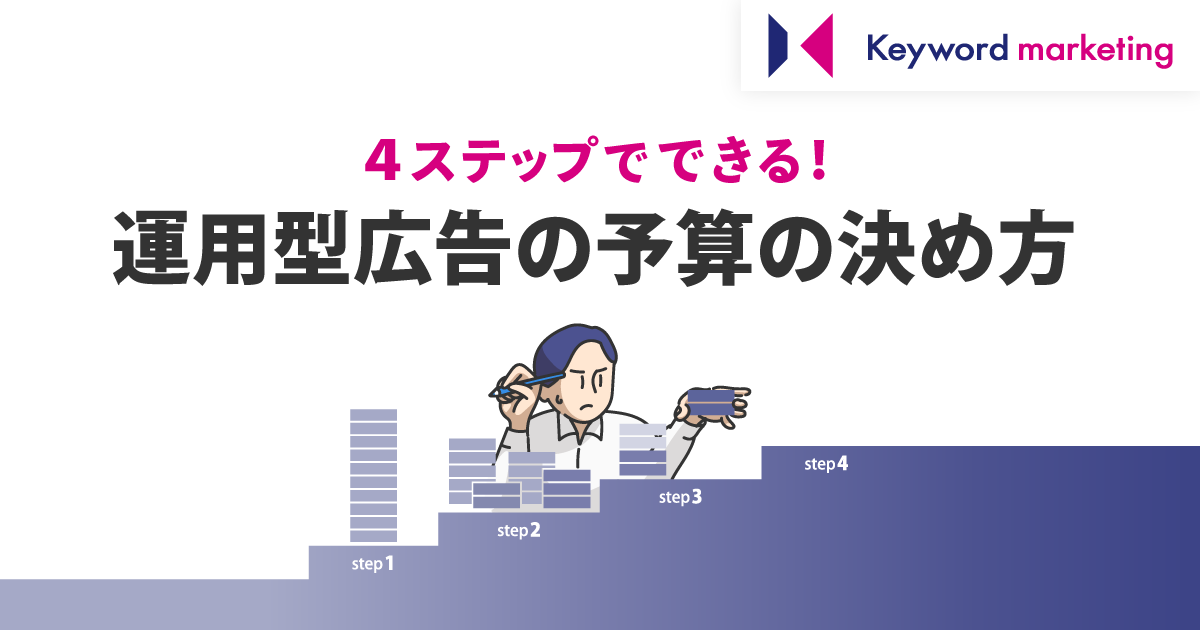 Keyword marketing

４ステップでできる！
運用型広告の予算の決め方

step1
step2
step3
step4